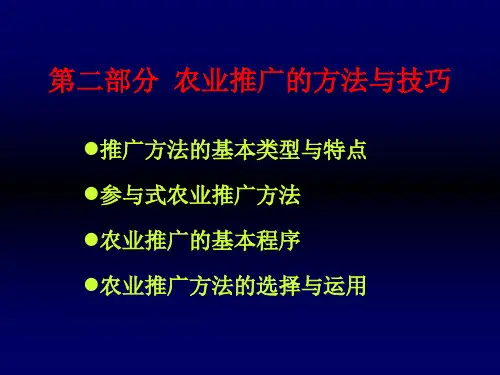 第二部分 农业推广的方法与技巧

●推广方法的基本类型与特点

●参与式农业推广方法

●农业推广的基本程序

●农业推广方法的选择与运用